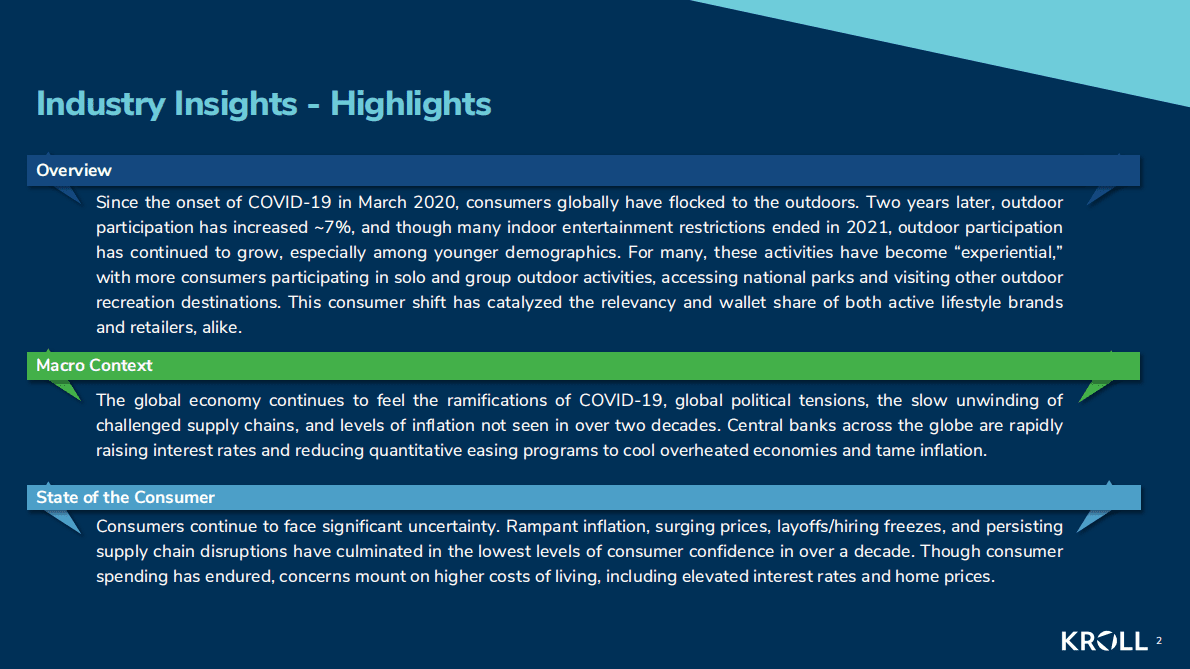 Industry Insights - Highlights

Overview

Since the onset of COVID-19 in March 2020, consumers globally have flocked to the outdoors. Two years later, outdoor participation has increased ~7%, and though many indoor entertainment restrictions ended in 2021, outdoor participation has continued to grow, especially among younger demographics. For many, these activities have become “experiential,” with more consumers participating in solo and group outdoor activities, accessing national parks and visiting other outdoor recreation destinations. This consumer shift has catalyzed the relevancy and wallet share of both active lifestyle brands and retailers, alike.

Macro Context

The global economy continues to feel the ramifications of COVID-19, global political tensions, the slow unwinding of challenged supply chains, and levels of inflation not seen in over two decades. Central banks across the globe are rapidly raising interest rates and reducing quantitative easing programs to cool overheated economies and tame inflation.

State of the Consumer

Consumers continue to face significant uncertainty. Rampant inflation, surging prices, layoffs/hiring freezes, and persisting supply chain disruptions have culminated in the lowest levels of consumer confidence in over a decade. Though consumer spending has endured, concerns mount on higher costs of living, including elevated interest rates and home prices.

KROLL 2